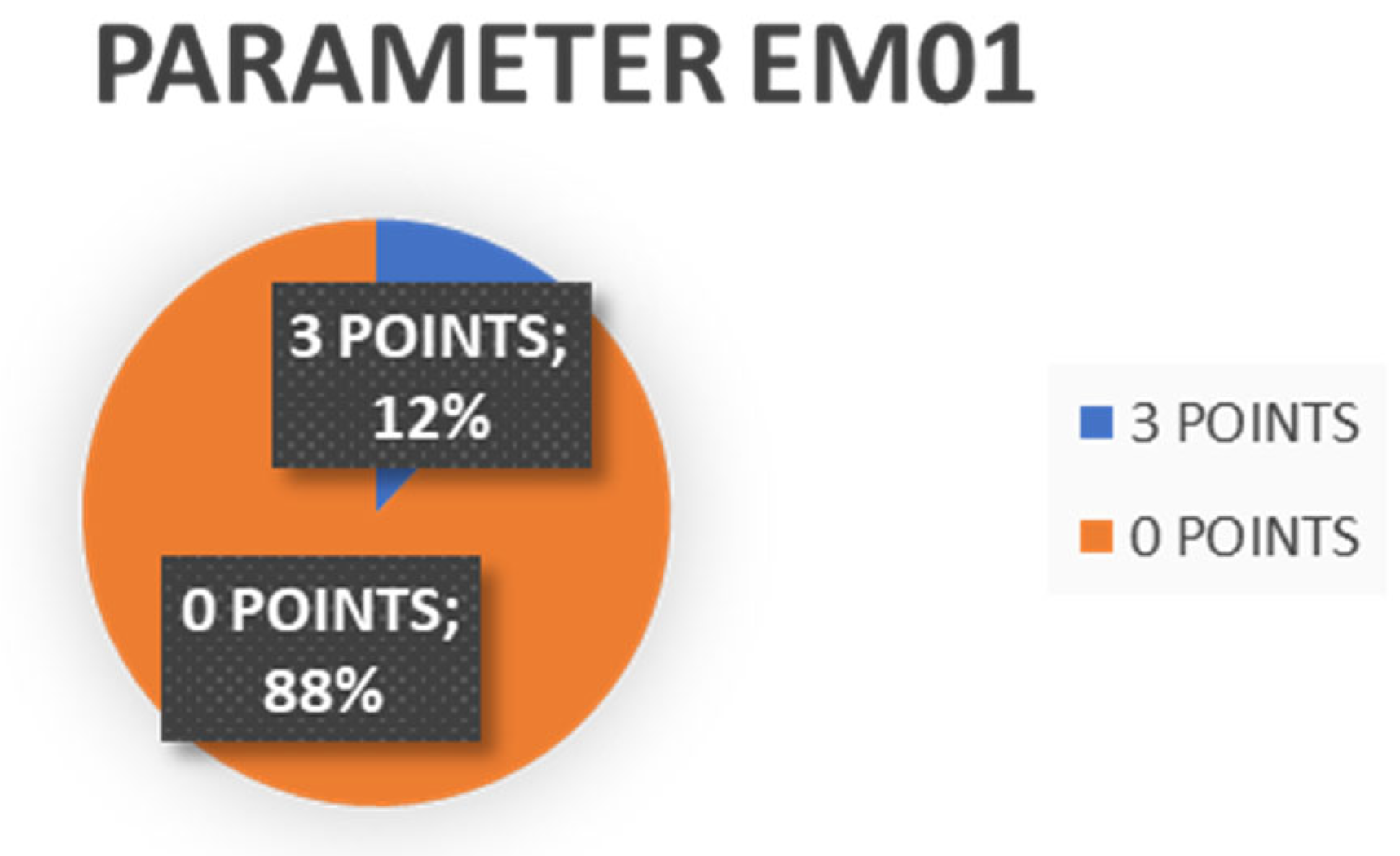 PARAMETER EM01

3 POINTS; 12%

0 POINTS; 88%

3 POINTS
0 POINTS